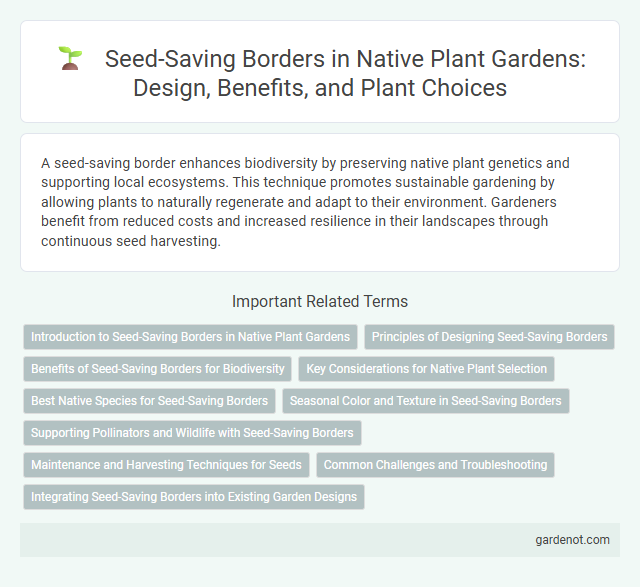 Seed-Saving Borders in Native Plant Gardens: Design, Benefits, and Plant Choices

A seed-saving border enhances biodiversity by preserving native plant genetics and supporting local ecosystems. This technique promotes sustainable gardening by allowing plants to naturally regenerate and adapt to their environment. Gardeners benefit from reduced costs and increased resilience in their landscapes through continuous seed harvesting.

Important Related Terms

Introduction to Seed-Saving Borders in Native Plant Gardens

Principles of Designing Seed-Saving Borders

Benefits of Seed-Saving Borders for Biodiversity

Key Considerations for Native Plant Selection

Best Native Species for Seed-Saving Borders

Seasonal Color and Texture in Seed-Saving Borders

Supporting Pollinators and Wildlife with Seed-Saving Borders

Maintenance and Harvesting Techniques for Seeds

Common Challenges and Troubleshooting

Integrating Seed-Saving Borders into Existing Garden Designs

gardenot.com